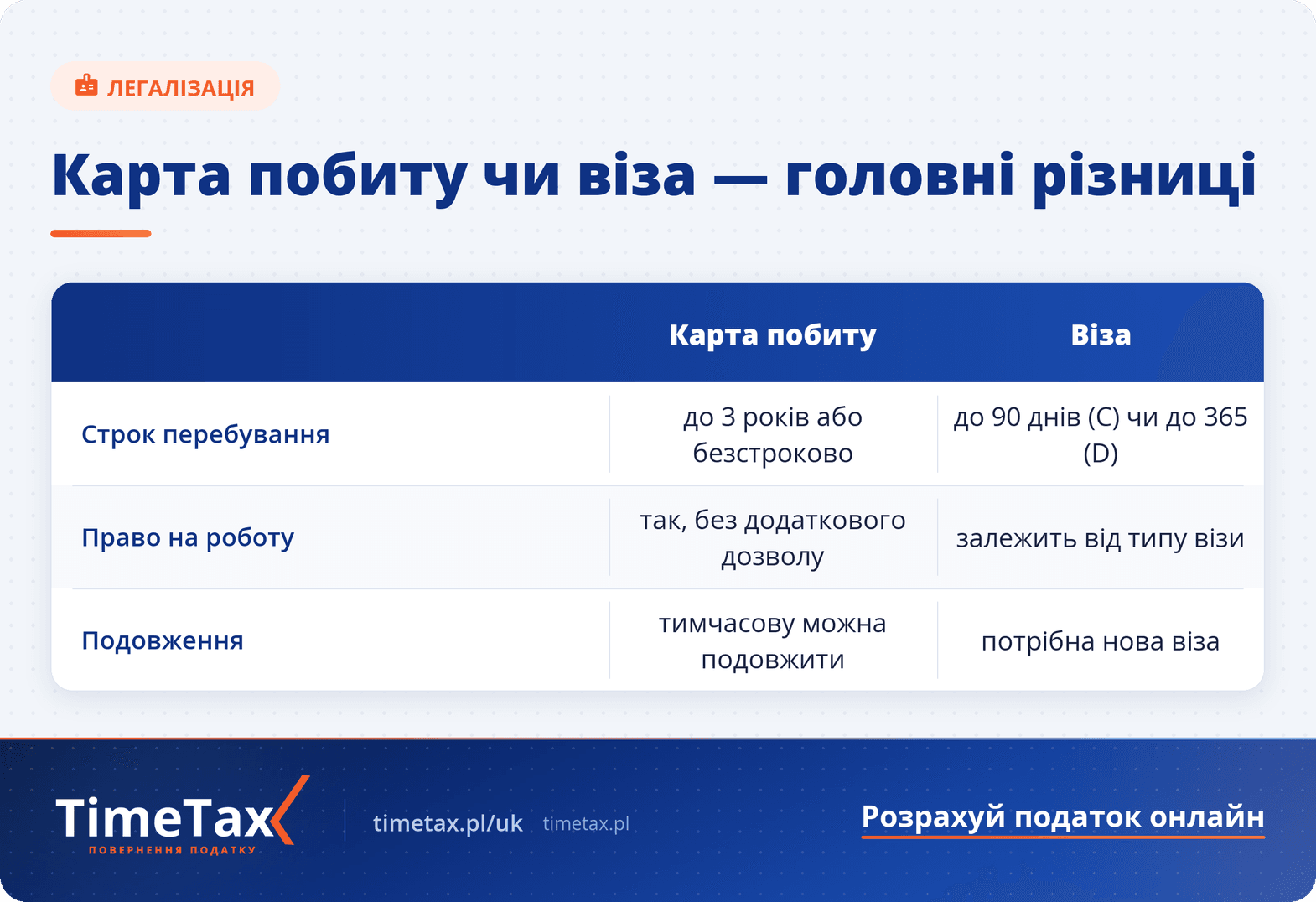 ЛЕГАЛІЗАЦІЯ

Карта побиту чи віза — головні різниці

| | Карта побиту | Віза |
|---|---|---|
| Строк перебування | до 3 років або безстроково | до 90 днів (C) чи до 365 (D) |
| Право на роботу | так, без додаткового дозволу | залежить від типу візи |
| Подовження | тимчасову можна подовжити | потрібна нова віза |

TimeTax
ПОВЕРНЕННЯ ПОДАТКУ

timetax.pl/uk timetax.pl

Розрахуй податок онлайн